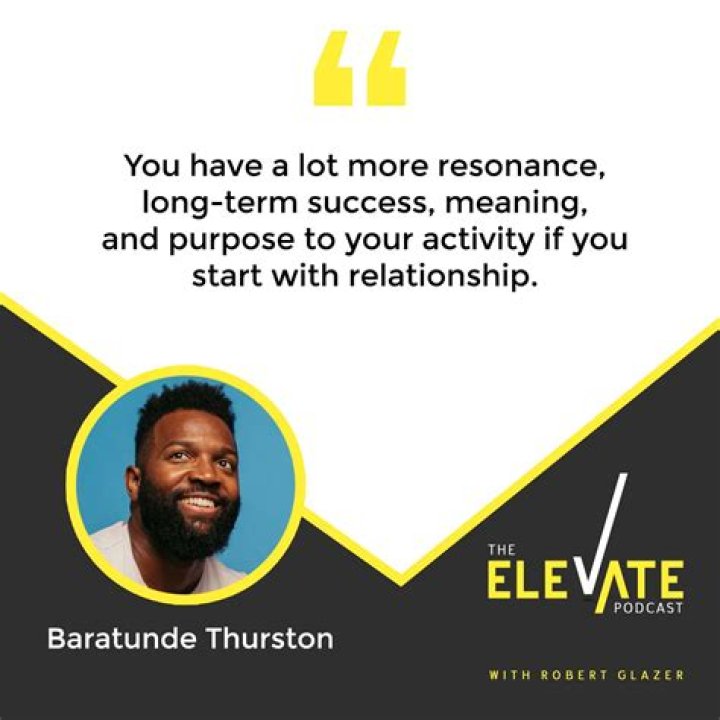 “

You have a lot more resonance, long-term success, meaning, and purpose to your activity if you start with relationship.

Baratunde Thurston

THE
ELEVATE
PODCAST

WITH ROBERT GLAZER